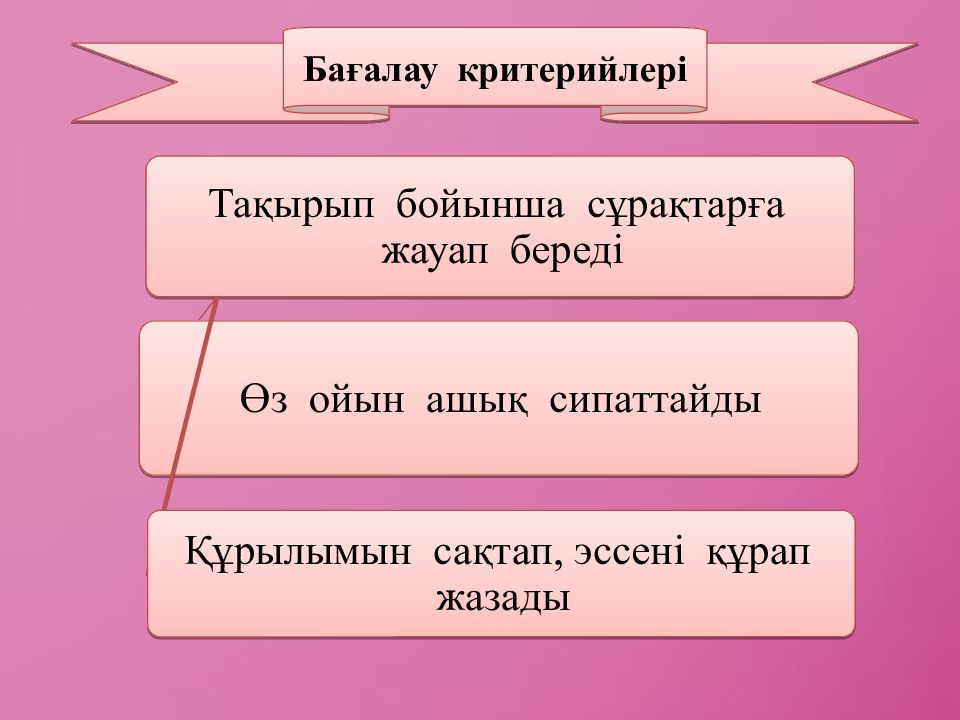 Бағалау критерийлері

Тақырып бойынша сұрақтарға жауап береді

Өз ойын ашық сипаттайды

Құрылымын сақтап, эссені құрап жазады